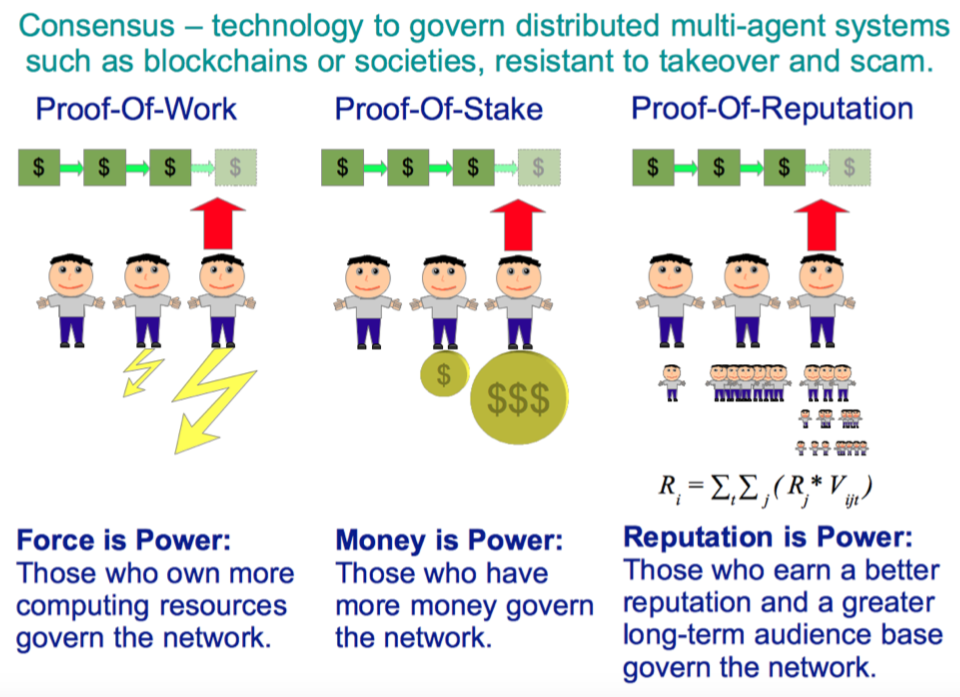 Consensus – technology to govern distributed multi-agent systems such as blockchains or societies, resistant to takeover and scam.

Proof-Of-Work

$ $ $ $

Force is Power:
Those who own more computing resources govern the network.

Proof-Of-Stake

$ $ $ $

$ $$$

Money is Power:
Those who have more money govern the network.

Proof-Of-Reputation

$ $ $ $

$R_i = \sum_t \sum_j (R_j * V_{ijt})$

Reputation is Power:
Those who earn a better reputation and a greater long-term audience base govern the network.